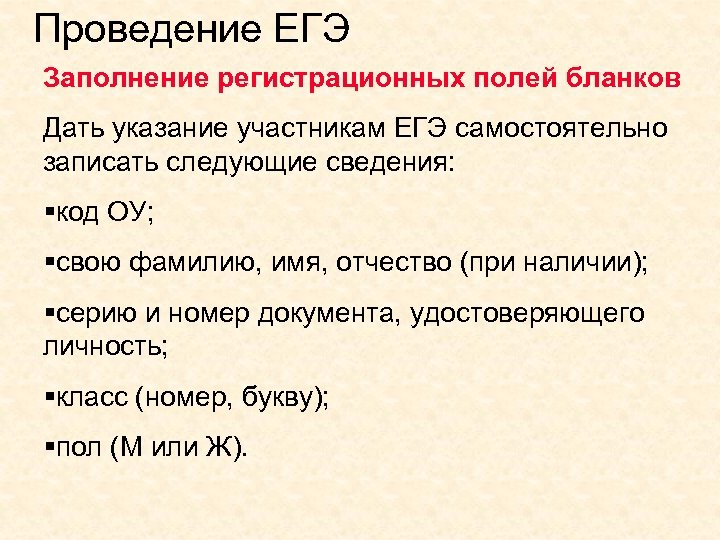 Проведение ЕГЭ

Заполнение регистрационных полей бланков

Дать указание участникам ЕГЭ самостоятельно записать следующие сведения:

▪код ОУ;

▪свою фамилию, имя, отчество (при наличии);

▪серию и номер документа, удостоверяющего личность;

▪класс (номер, букву);

▪пол (М или Ж).